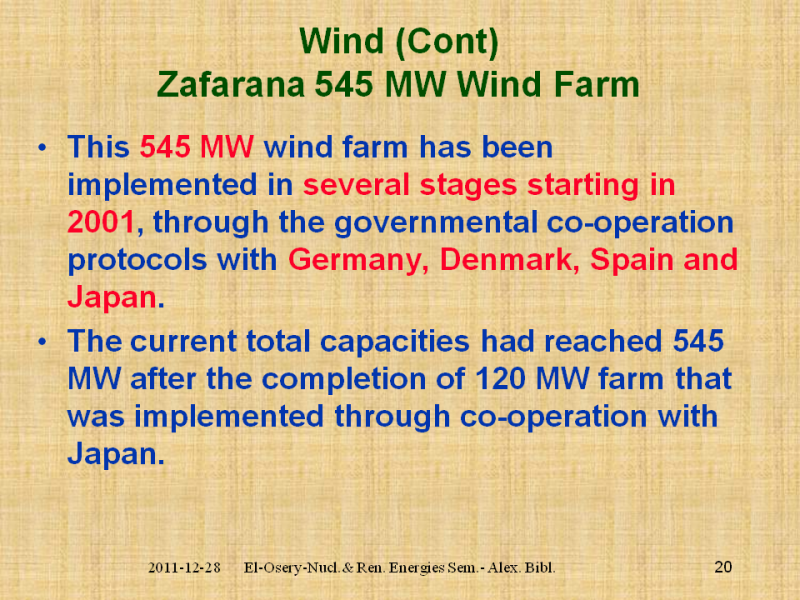 Wind (Cont)
Zafarana 545 MW Wind Farm

• This 545 MW wind farm has been implemented in several stages starting in 2001, through the governmental co-operation protocols with Germany, Denmark, Spain and Japan.

• The current total capacities had reached 545 MW after the completion of 120 MW farm that was implemented through co-operation with Japan.

2011-12-28 El-Osery-Nucl.& Ren. Energies Sem.- Alex. Bibl. 20